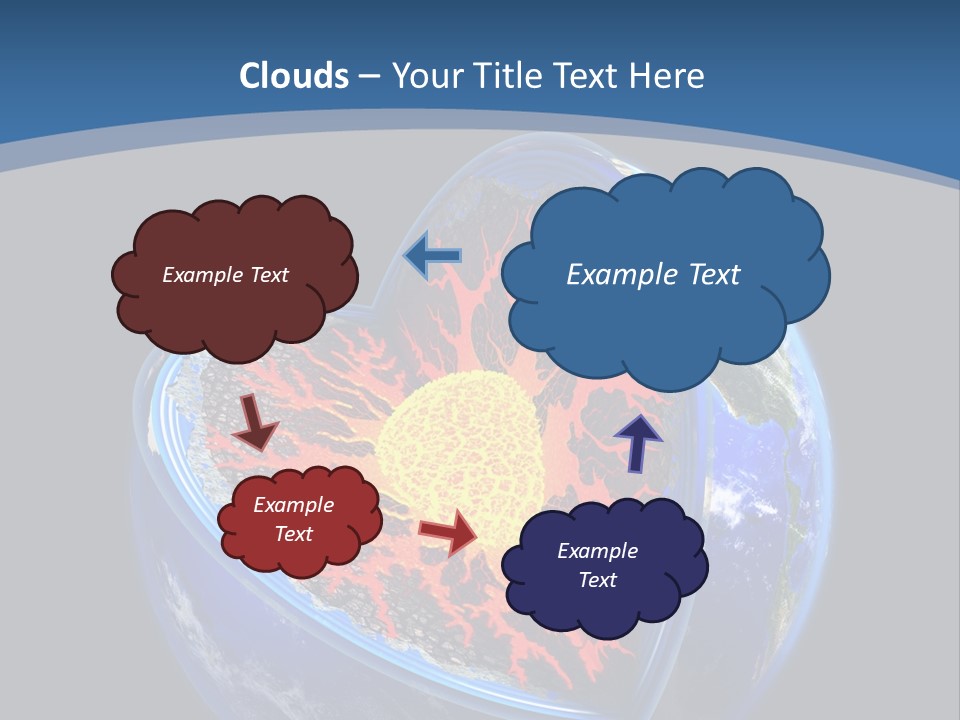 Clouds – Your Title Text Here

Example Text

Example Text

Example Text

Example Text